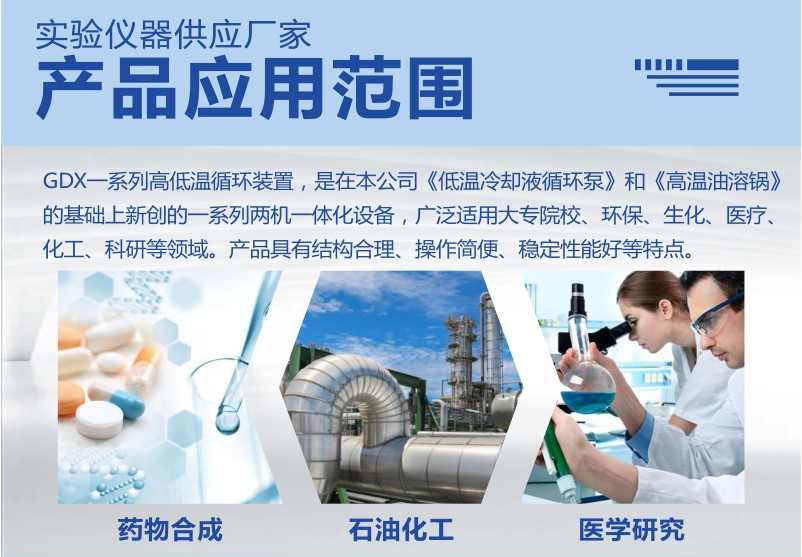 实验仪器供应厂家
产品应用范围

GDX一系列高低温循环装置，是在本公司《低温冷却液循环泵》和《高温油溶锅》的基础上新创的一系列两机一体化设备，广泛适用大专院校、环保、生化、医疗、化工、科研等领域。产品具有结构合理、操作简便、稳定性能好等特点。

药物合成

石油化工

医学研究